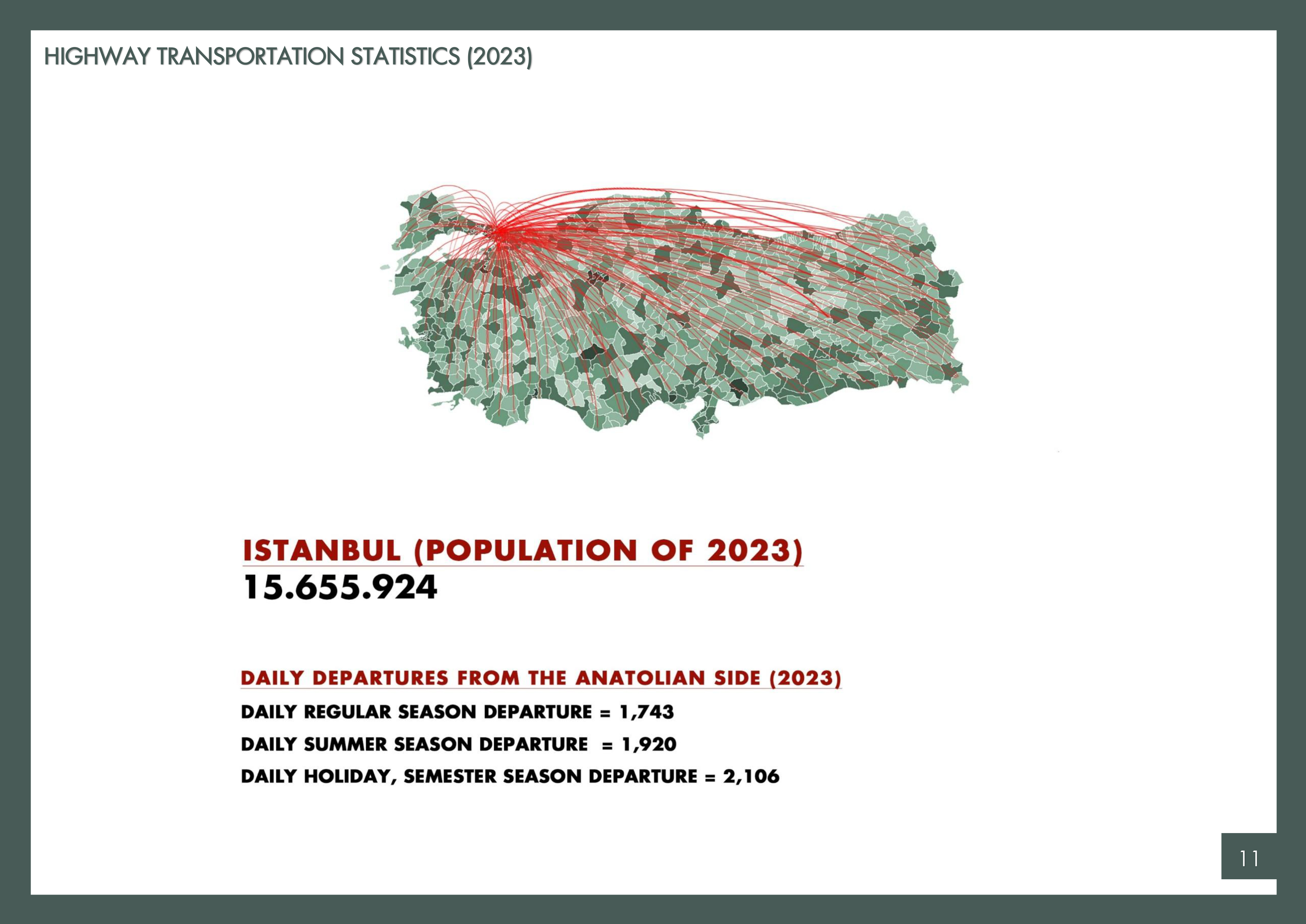 HIGHWAY TRANSPORTATION STATISTICS (2023)

ISTANBUL (POPULATION OF 2023)
15.655.924

DAILY DEPARTURES FROM THE ANATOLIAN SIDE (2023)

DAILY REGULAR SEASON DEPARTURE = 1,743

DAILY SUMMER SEASON DEPARTURE = 1,920

DAILY HOLIDAY, SEMESTER SEASON DEPARTURE = 2,106

11